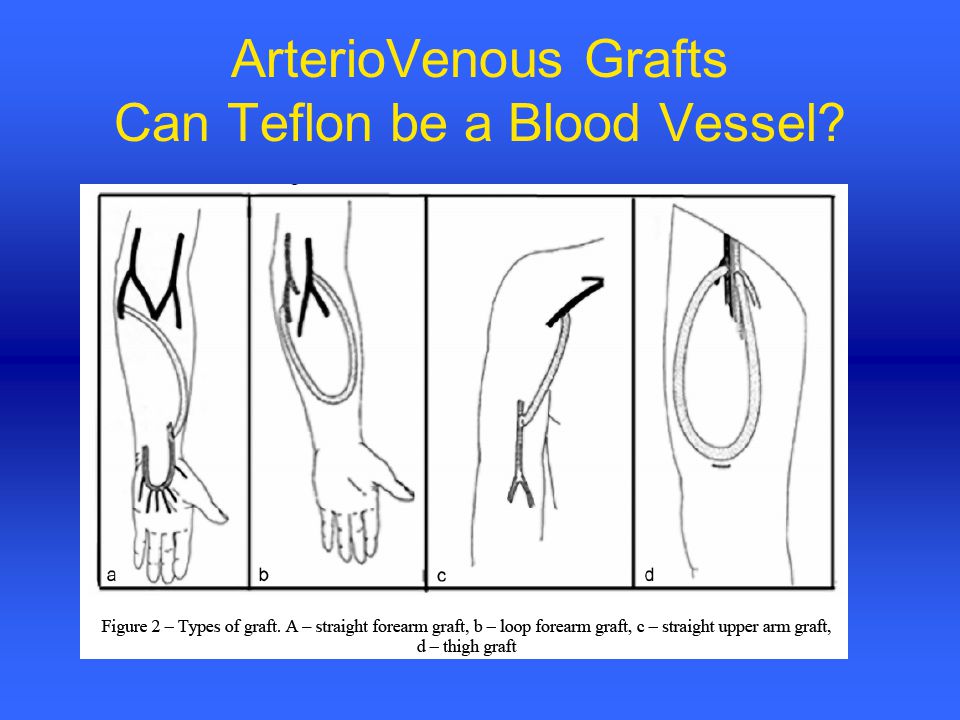 ArterioVenous Grafts
Can Teflon be a Blood Vessel?

a

b

c

d

Figure 2 – Types of graft. A – straight forearm graft, b – loop forearm graft, c – straight upper arm graft, d – thigh graft